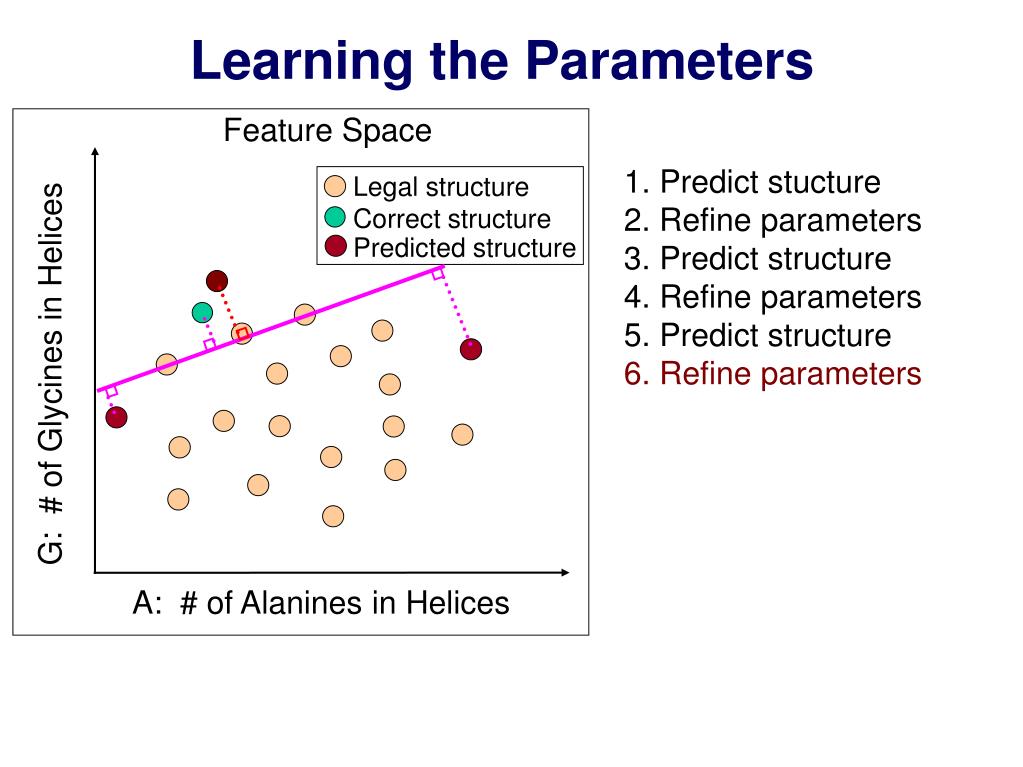 Learning the Parameters

Feature Space

Legal structure
Correct structure
Predicted structure

G: # of Glycines in Helices

A: # of Alanines in Helices

1. Predict stucture
2. Refine parameters
3. Predict structure
4. Refine parameters
5. Predict structure
6. Refine parameters